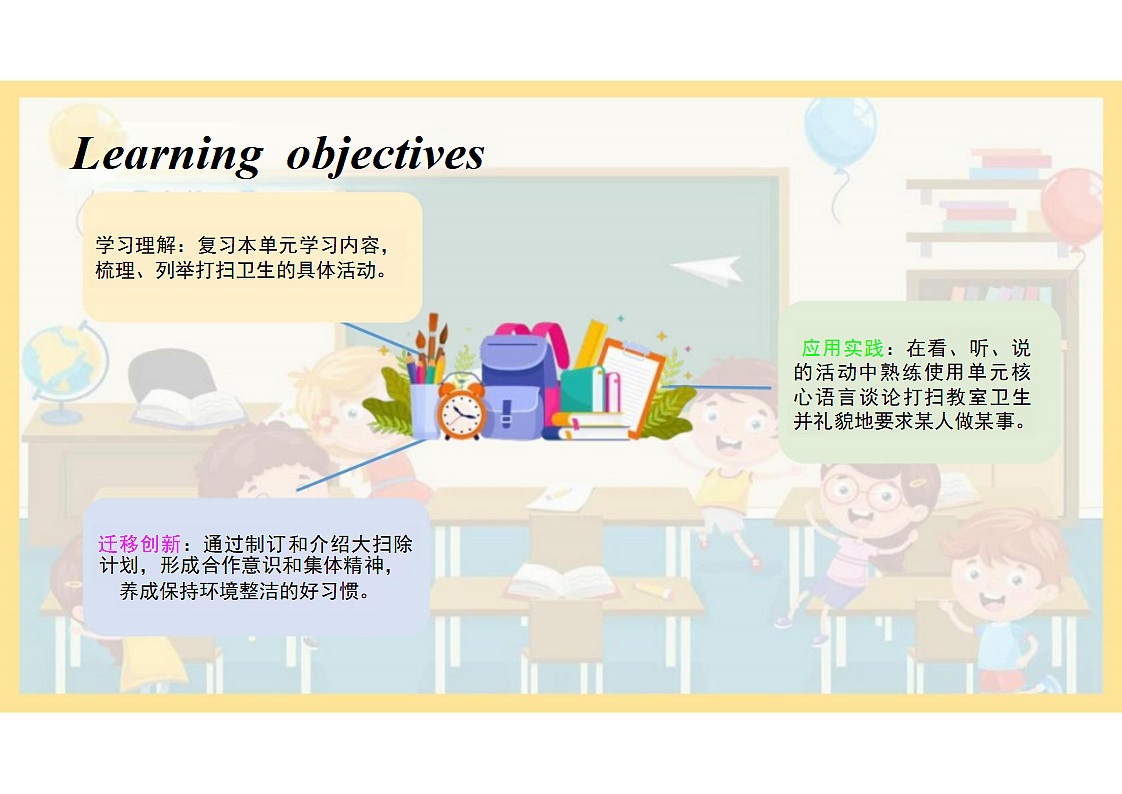 Learning objectives

学习理解：复习本单元学习内容，梳理、列举打扫卫生的具体活动。

应用实践：在看、听、说的活动中熟练使用单元核心语言谈论打扫教室卫生并礼貌地要求某人做某事。

迁移创新：通过制订和介绍大扫除计划，形成合作意识和集体精神，养成保持环境整洁的好习惯。